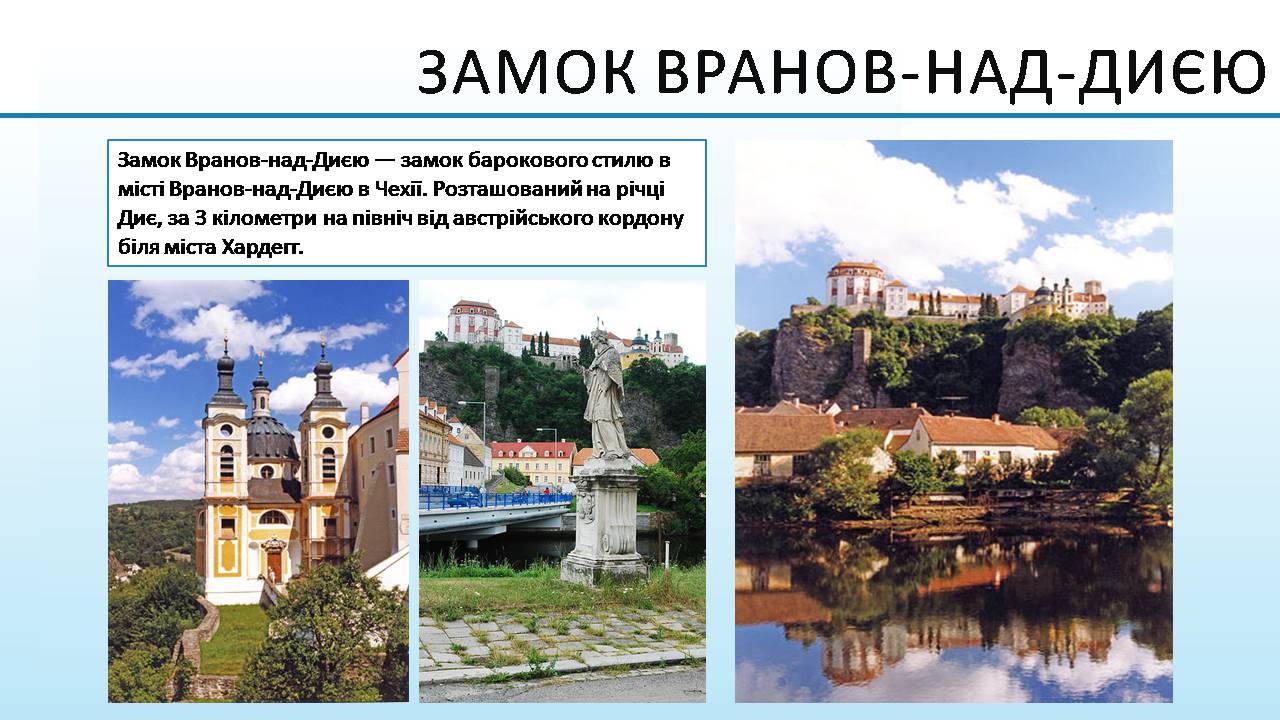 ЗАМОК ВРАНОВ-НАД-ДИЄЮ

Замок Вранов-над-Диєю — замок барокового стилю в місті Вранов-над-Диєю в Чехії. Розташований на річці Диє, за 3 кілометри на північ від австрійського кордону біля міста Хардегг.